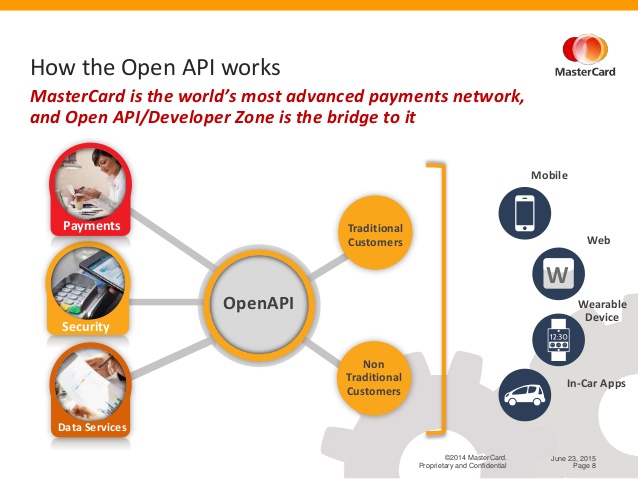 How the Open API works

MasterCard

MasterCard is the world's most advanced payments network, and Open API/Developer Zone is the bridge to it

Payments

Security

Data Services

OpenAPI

Traditional Customers

Non Traditional Customers

Mobile

Web

W

Wearable Device

12:30

In-Car Apps

©2014 MasterCard. Proprietary and Confidential

June 23, 2015
Page 8